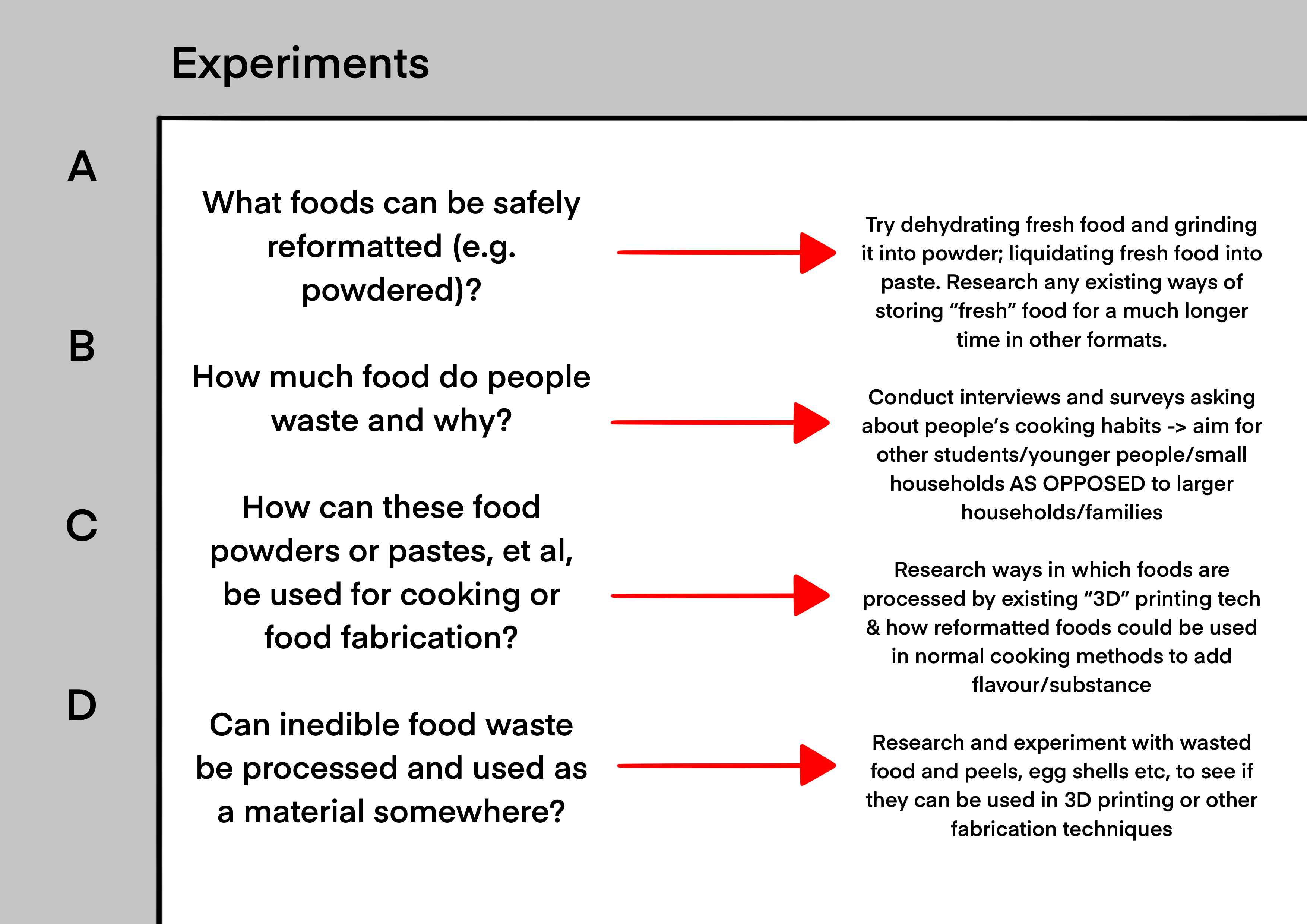 Experiments

A

What foods can be safely reformatted (e.g. powdered)?

Try dehydrating fresh food and grinding it into powder; liquidating fresh food into paste. Research any existing ways of storing “fresh” food for a much longer time in other formats.

B

How much food do people waste and why?

Conduct interviews and surveys asking about people’s cooking habits -> aim for other students/younger people/small households AS OPPOSED to larger households/families

C

How can these food powders or pastes, et al, be used for cooking or food fabrication?

Research ways in which foods are processed by existing “3D” printing tech & how reformatted foods could be used in normal cooking methods to add flavour/substance

D

Can inedible food waste be processed and used as a material somewhere?

Research and experiment with wasted food and peels, egg shells etc, to see if they can be used in 3D printing or other fabrication techniques